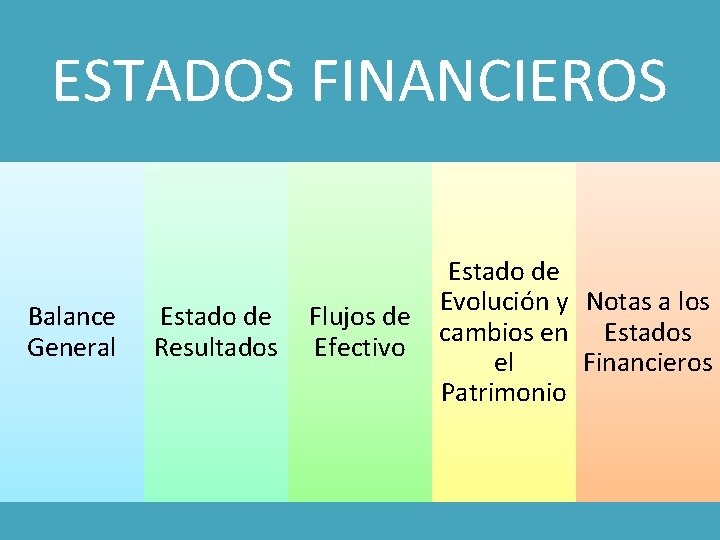 ESTADOS FINANCIEROS

Balance General

Estado de Resultados

Flujos de Efectivo

Estado de Evolución y cambios en el Patrimonio

Notas a los Estados Financieros